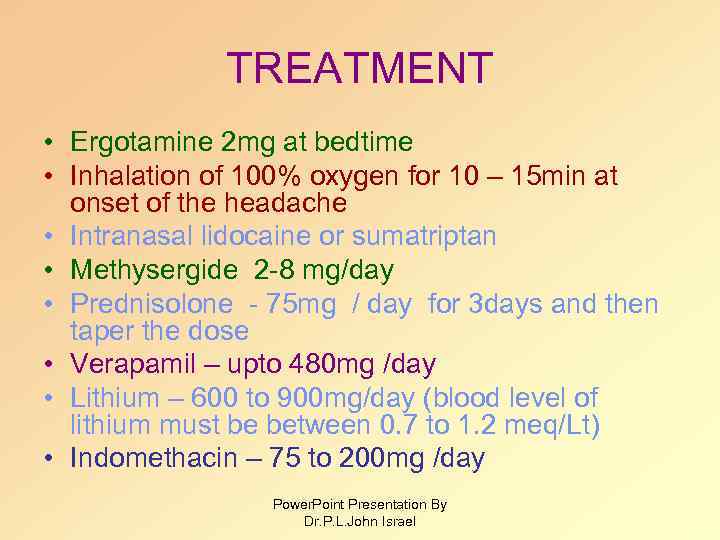 TREATMENT

• Ergotamine 2mg at bedtime
• Inhalation of 100% oxygen for 10 – 15min at onset of the headache
• Intranasal lidocaine or sumatriptan
• Methysergide 2-8 mg/day
• Prednisolone - 75mg / day for 3days and then taper the dose
• Verapamil – upto 480mg /day
• Lithium – 600 to 900mg/day (blood level of lithium must be between 0.7 to 1.2 meq/Lt)
• Indomethacin – 75 to 200mg /day

PowerPoint Presentation By
Dr.P.L.John Israel